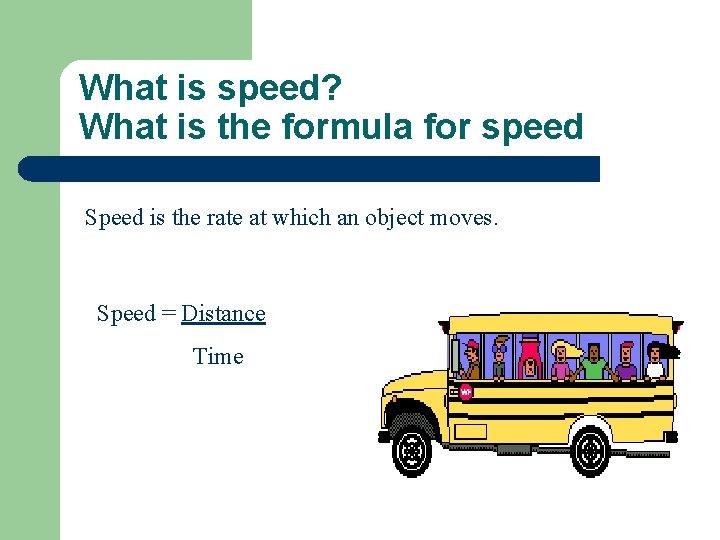 What is speed?
What is the formula for speed

Speed is the rate at which an object moves.

Speed = $\frac{\text{Distance}}{\text{Time}}$